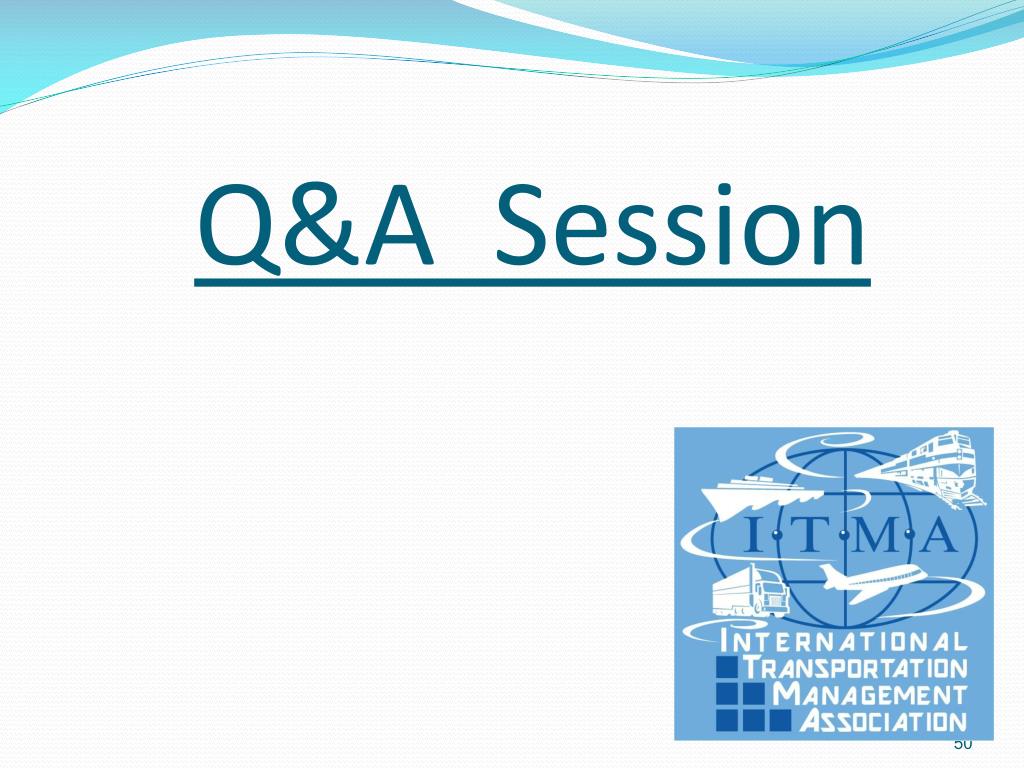 Q&A Session

I·T·M·A

INTERNATIONAL
TRANSPORTATION
MANAGEMENT
ASSOCIATION

50